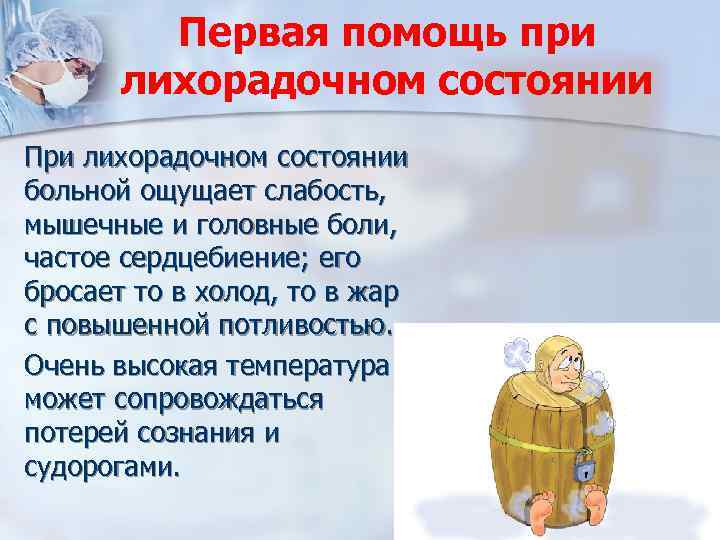 Первая помощь при лихорадочном состоянии

При лихорадочном состоянии больной ощущает слабость, мышечные и головные боли, частое сердцебиение; его бросает то в холод, то в жар с повышенной потливостью.

Очень высокая температура может сопровождаться потерей сознания и судорогами.